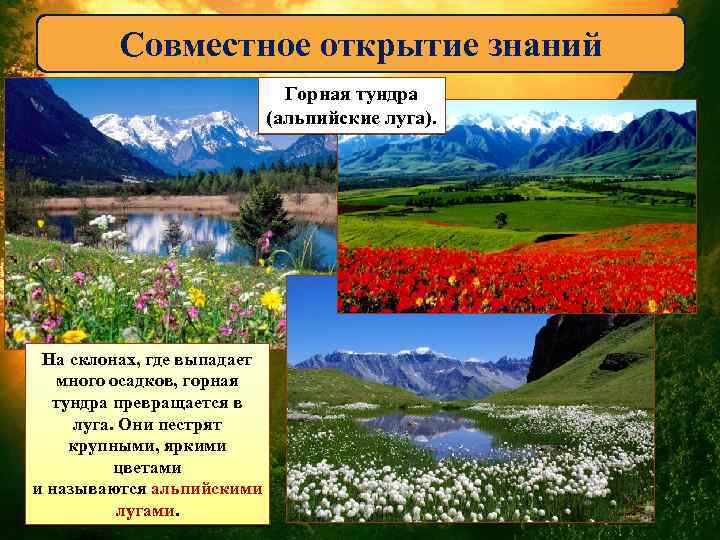 Совместное открытие знаний

Горная тундра (альпийские луга).

На склонах, где выпадает много осадков, горная тундра превращается в луга. Они пестрят крупными, яркими цветами
и называются альпийскими лугами.